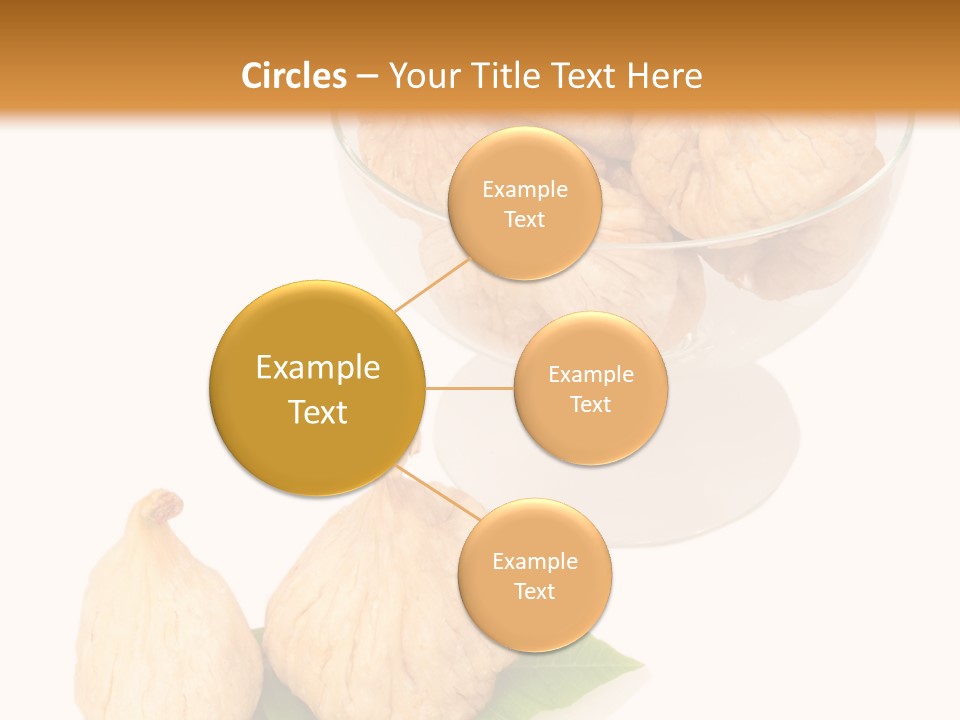 Circles – Your Title Text Here

Example Text

Example Text

Example Text

Example Text